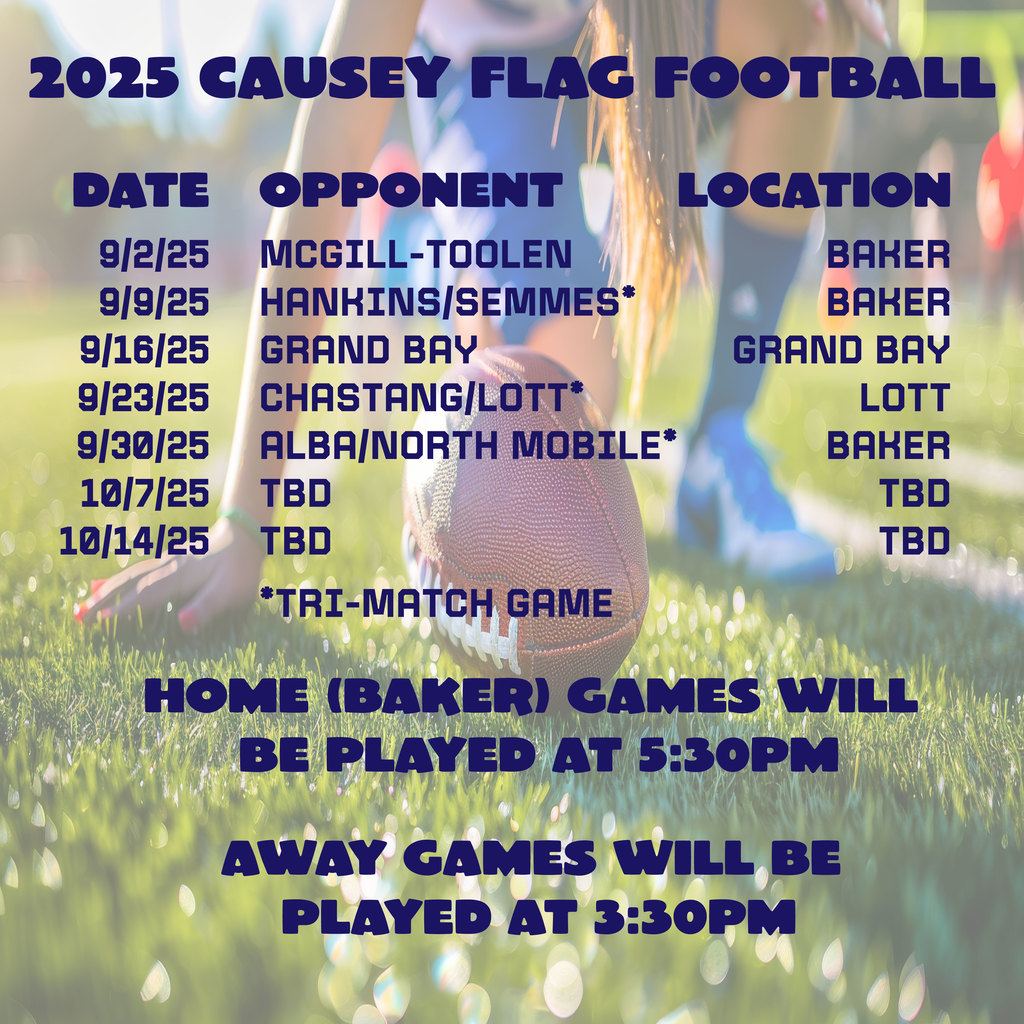 2025 CAUSEY FLAG FOOTBALL

| DATE | OPPONENT | LOCATION |
|---|---|---|
| 9/2/25 | MCGILL-TOOLEN | BAKER |
| 9/9/25 | HANKINS/SEMMES* | BAKER |
| 9/16/25 | GRAND BAY | GRAND BAY |
| 9/23/25 | CHASTANG/LOTT* | LOTT |
| 9/30/25 | ALBA/NORTH MOBILE* | BAKER |
| 10/7/25 | TBD | TBD |
| 10/14/25 | TBD | TBD |

*TRI-MATCH GAME

HOME (BAKER) GAMES WILL BE PLAYED AT 5:30PM

AWAY GAMES WILL BE PLAYED AT 3:30PM